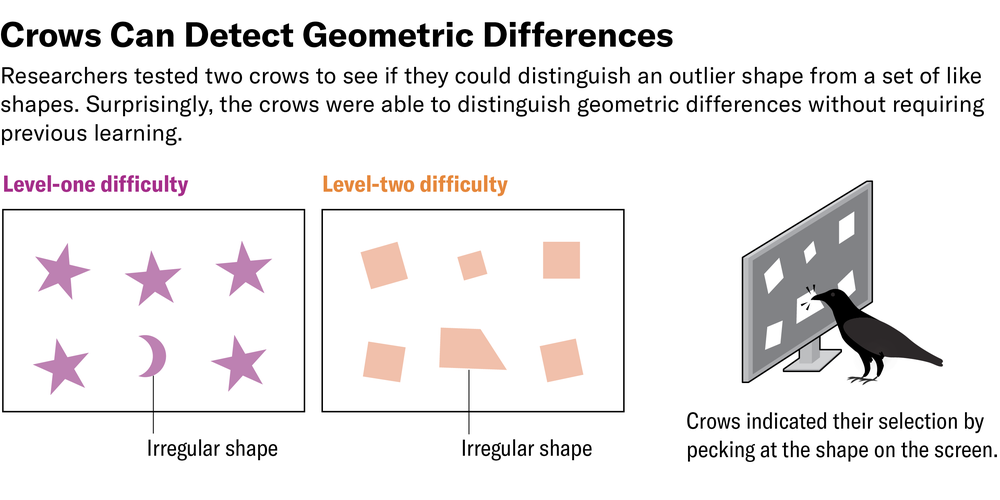 Crows Can Detect Geometric Differences

Researchers tested two crows to see if they could distinguish an outlier shape from a set of like shapes. Surprisingly, the crows were able to distinguish geometric differences without requiring previous learning.

Level-one difficulty

Irregular shape

Level-two difficulty

Irregular shape

Crows indicated their selection by pecking at the shape on the screen.